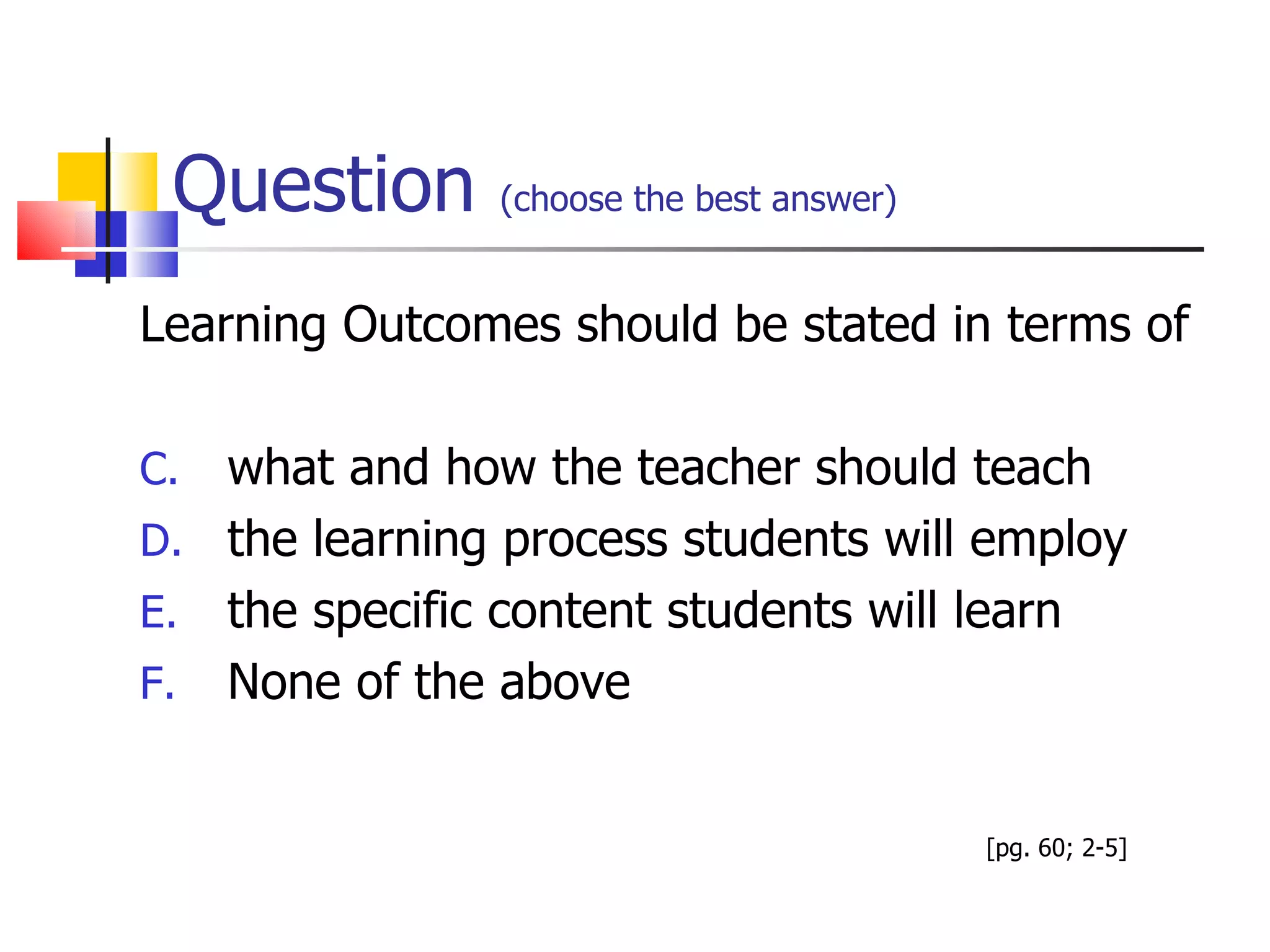 Question (choose the best answer)

Learning Outcomes should be stated in terms of

C. what and how the teacher should teach
D. the learning process students will employ
E. the specific content students will learn
F. None of the above

[pg. 60; 2-5]